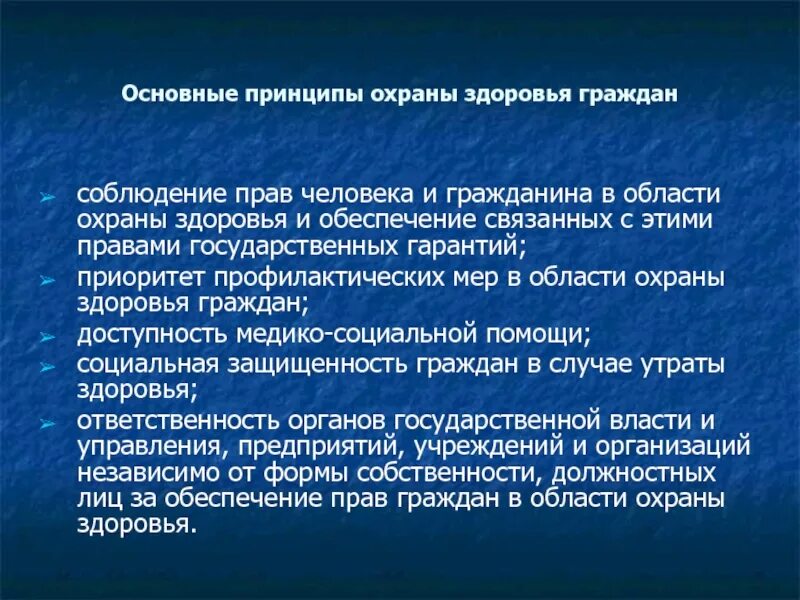 Основные принципы охраны здоровья граждан

➢ соблюдение прав человека и гражданина в области охраны здоровья и обеспечение связанных с этими правами государственных гарантий;
➢ приоритет профилактических мер в области охраны здоровья граждан;
➢ доступность медико-социальной помощи;
➢ социальная защищенность граждан в случае утраты здоровья;
➢ ответственность органов государственной власти и управления, предприятий, учреждений и организаций независимо от формы собственности, должностных лиц за обеспечение прав граждан в области охраны здоровья.